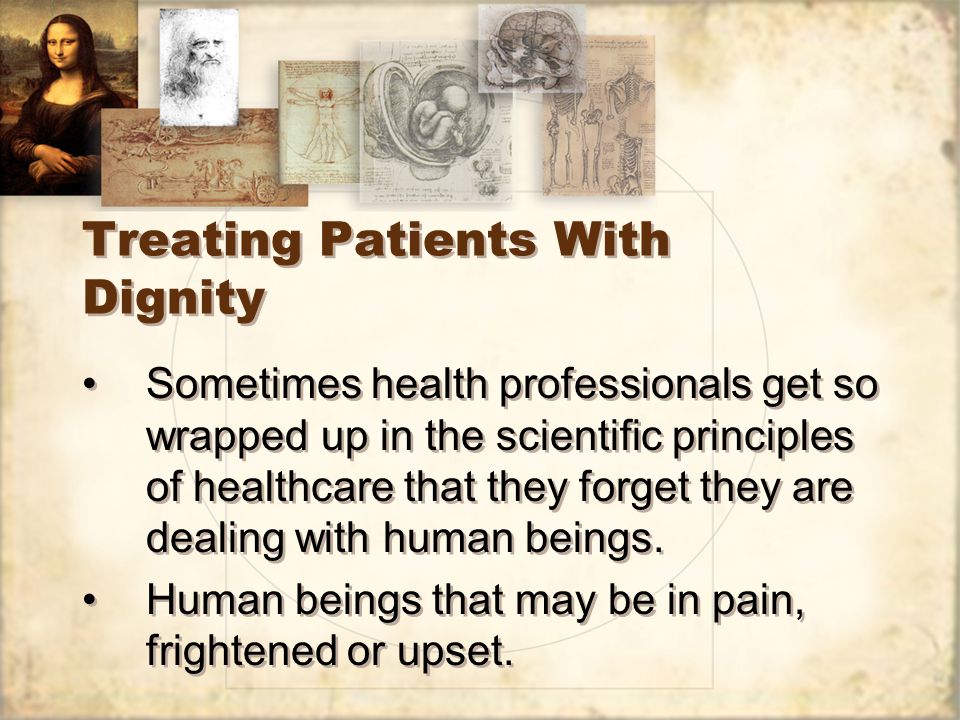 Treating Patients With Dignity

• Sometimes health professionals get so wrapped up in the scientific principles of healthcare that they forget they are dealing with human beings.

• Human beings that may be in pain, frightened or upset.